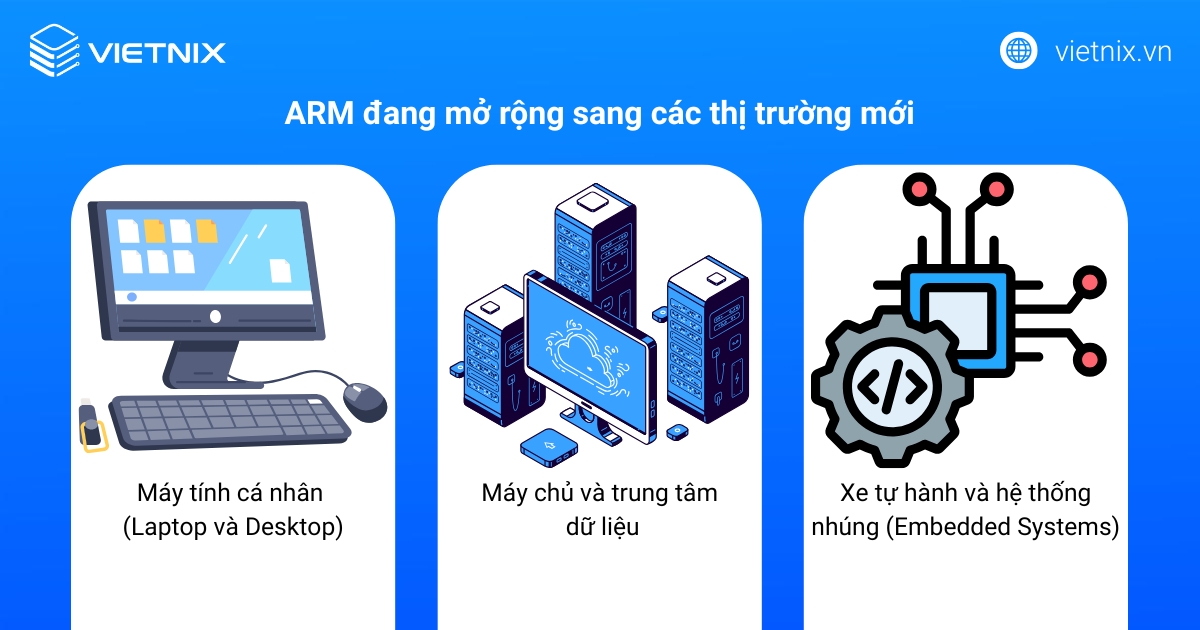 VIETNIX

vietnix.vn

ARM đang mở rộng sang các thị trường mới

Máy tính cá nhân (Laptop và Desktop)

Máy chủ và trung tâm dữ liệu

Xe tự hành và hệ thống nhúng (Embedded Systems)